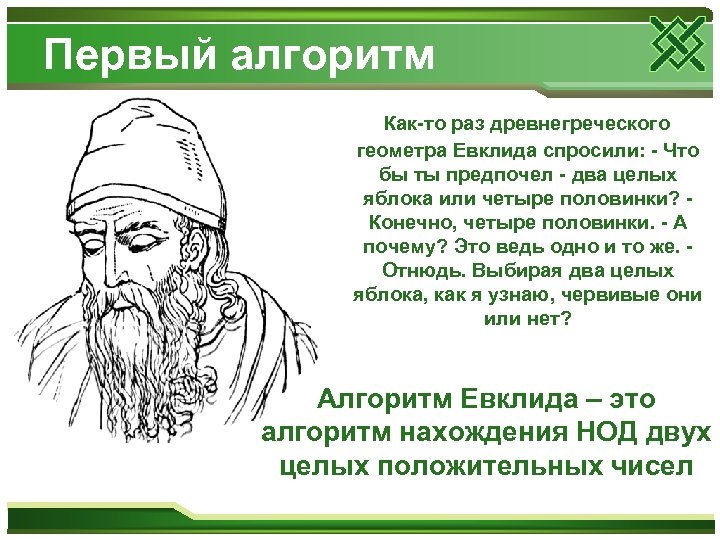 Первый алгоритм

Как-то раз древнегреческого геометра Евклида спросили: - Что бы ты предпочел - два целых яблока или четыре половинки? - Конечно, четыре половинки. - А почему? Это ведь одно и то же. - Отнюдь. Выбирая два целых яблока, как я узнаю, червивые они или нет?

Алгоритм Евклида – это алгоритм нахождения НОД двух целых положительных чисел